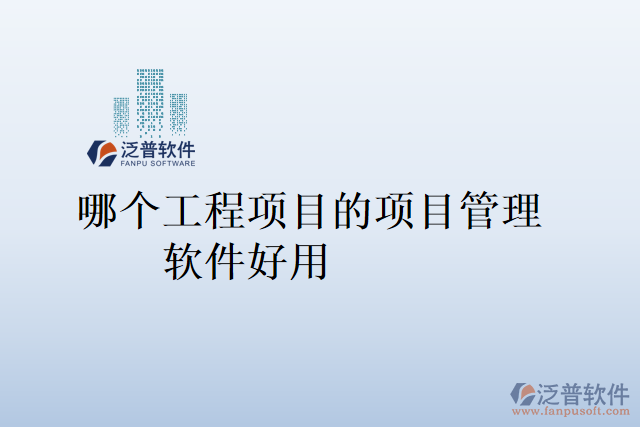 泛普软件
FANPU SOFTWARE

哪个工程项目的项目管理软件好用

泛普软件
www.fanpusoft.com